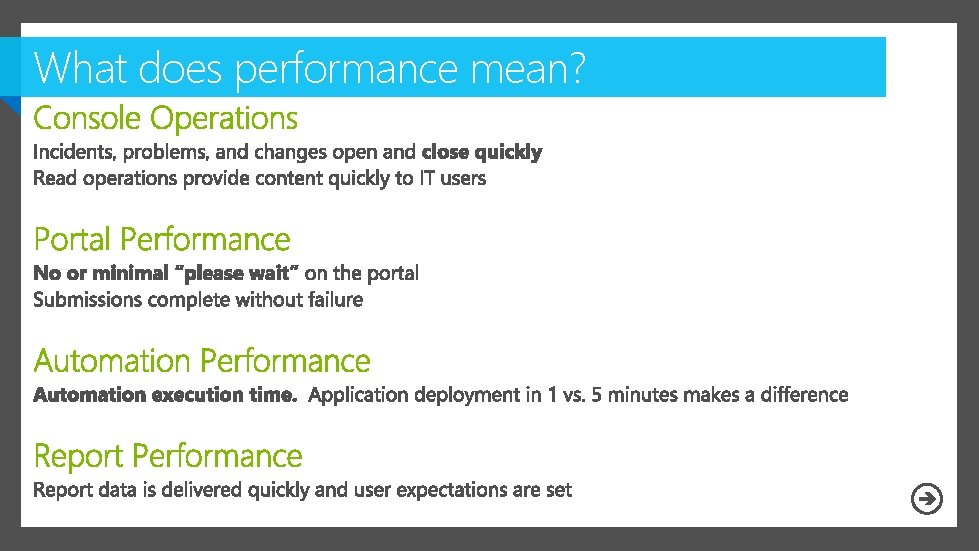 What does performance mean?

Console Operations
Incidents, problems, and changes open and close quickly
Read operations provide content quickly to IT users

Portal Performance
No or minimal "please wait" on the portal
Submissions complete without failure

Automation Performance
Automation execution time. Application deployment in 1 vs. 5 minutes makes a difference

Report Performance
Report data is delivered quickly and user expectations are set